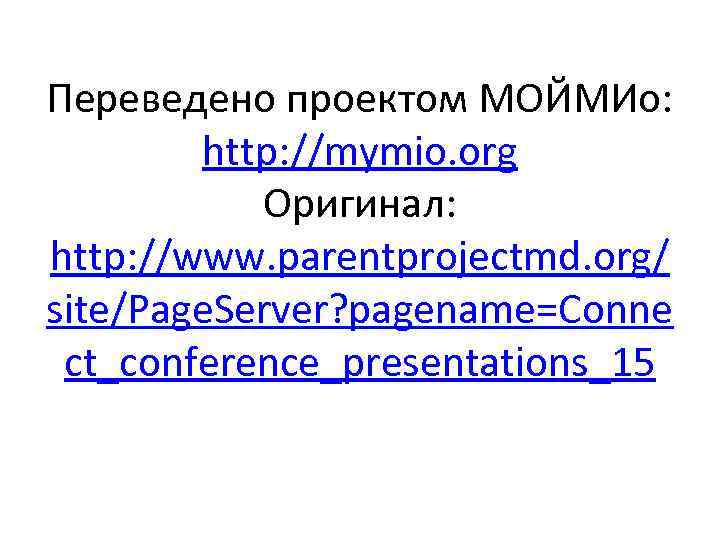 Переведено проектом МОЙМИо: http://mymio.org
Оригинал: http://www.parentprojectmd.org/site/PageServer?pagename=Connect_conference_presentations_15